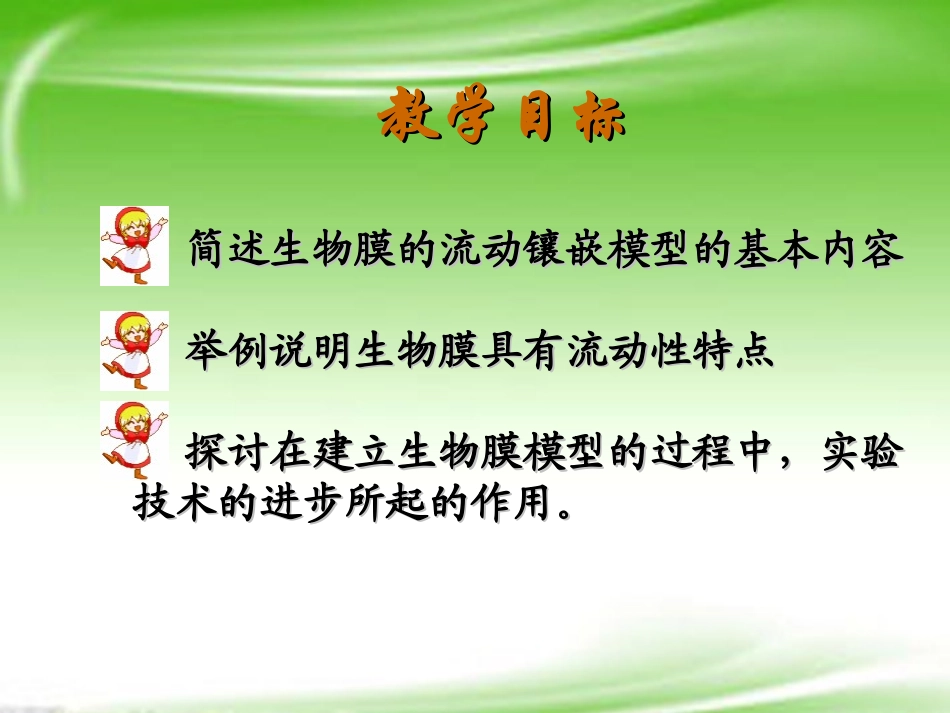 教学目标

简述生物膜的流动镶嵌模型的基本内容

举例说明生物膜具有流动性特点

探讨在建立生物膜模型的过程中，实验技术的进步所起的作用。